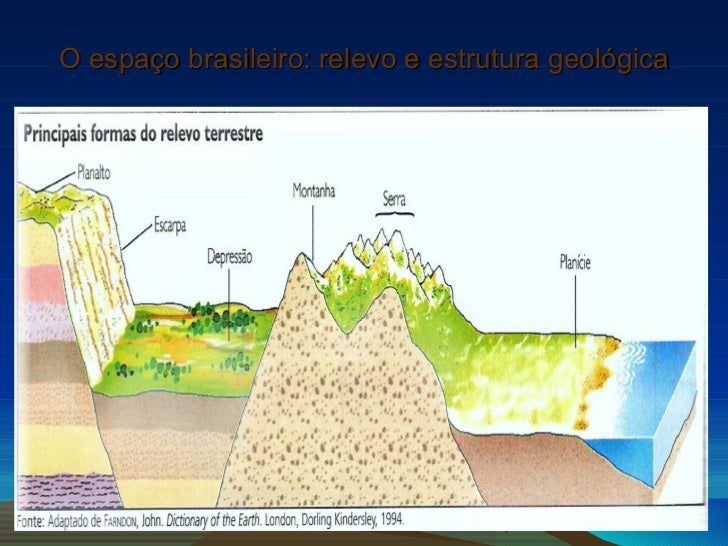 O espaço brasileiro: relevo e estrutura geológica

Principais formas do relevo terrestre

Planalto

Escarpa

Depressão

Montanha

Serra

Planície

Fonte: Adaptado de FARNDON, John. Dictionary of the Earth. London, Dorling Kindersley, 1994.